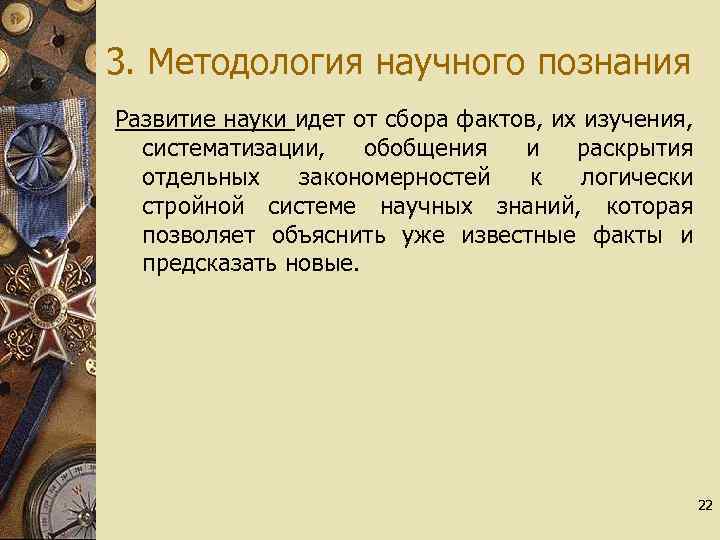 3. Методология научного познания

Развитие науки идет от сбора фактов, их изучения, систематизации, обобщения и раскрытия отдельных закономерностей к логически стройной системе научных знаний, которая позволяет объяснить уже известные факты и предсказать новые.

22